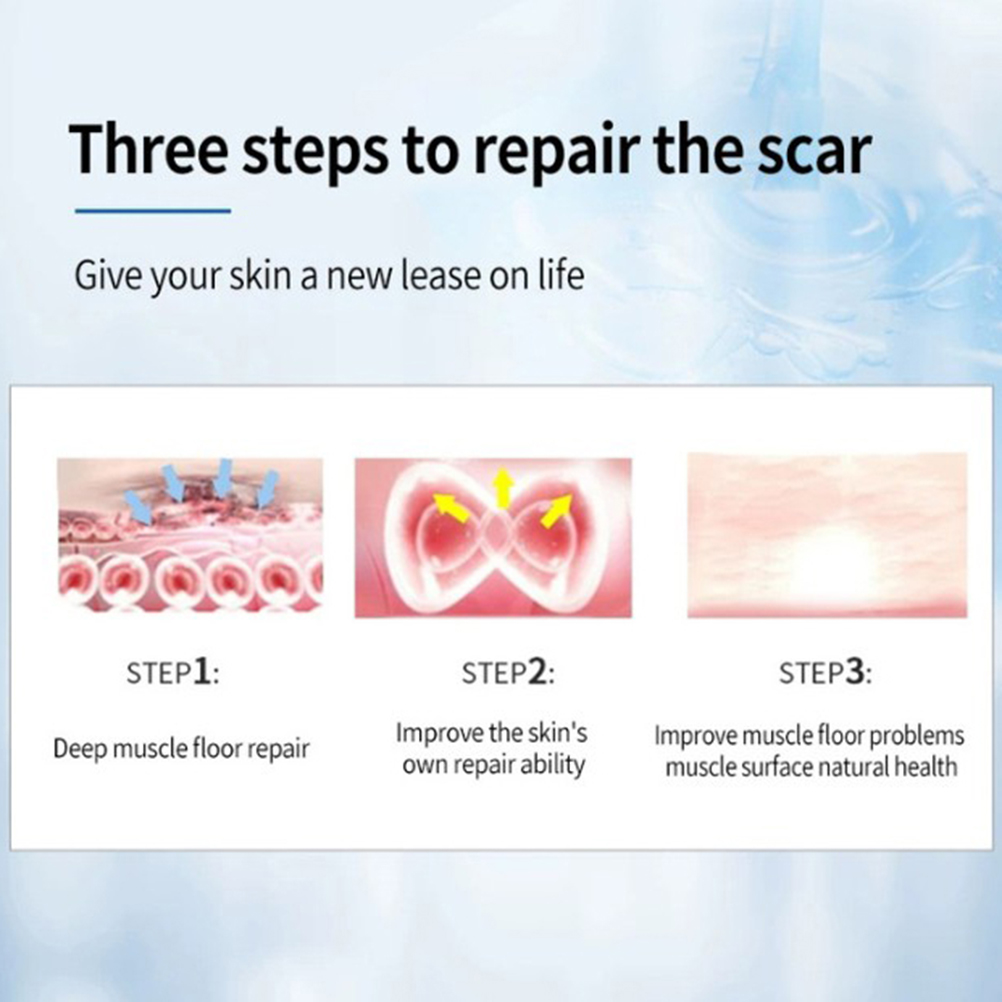 Three steps to repair the scar

Give your skin a new lease on life

STEP1:

Deep muscle floor repair

STEP2:

Improve the skin's own repair ability

STEP3:

Improve muscle floor problems muscle surface natural health